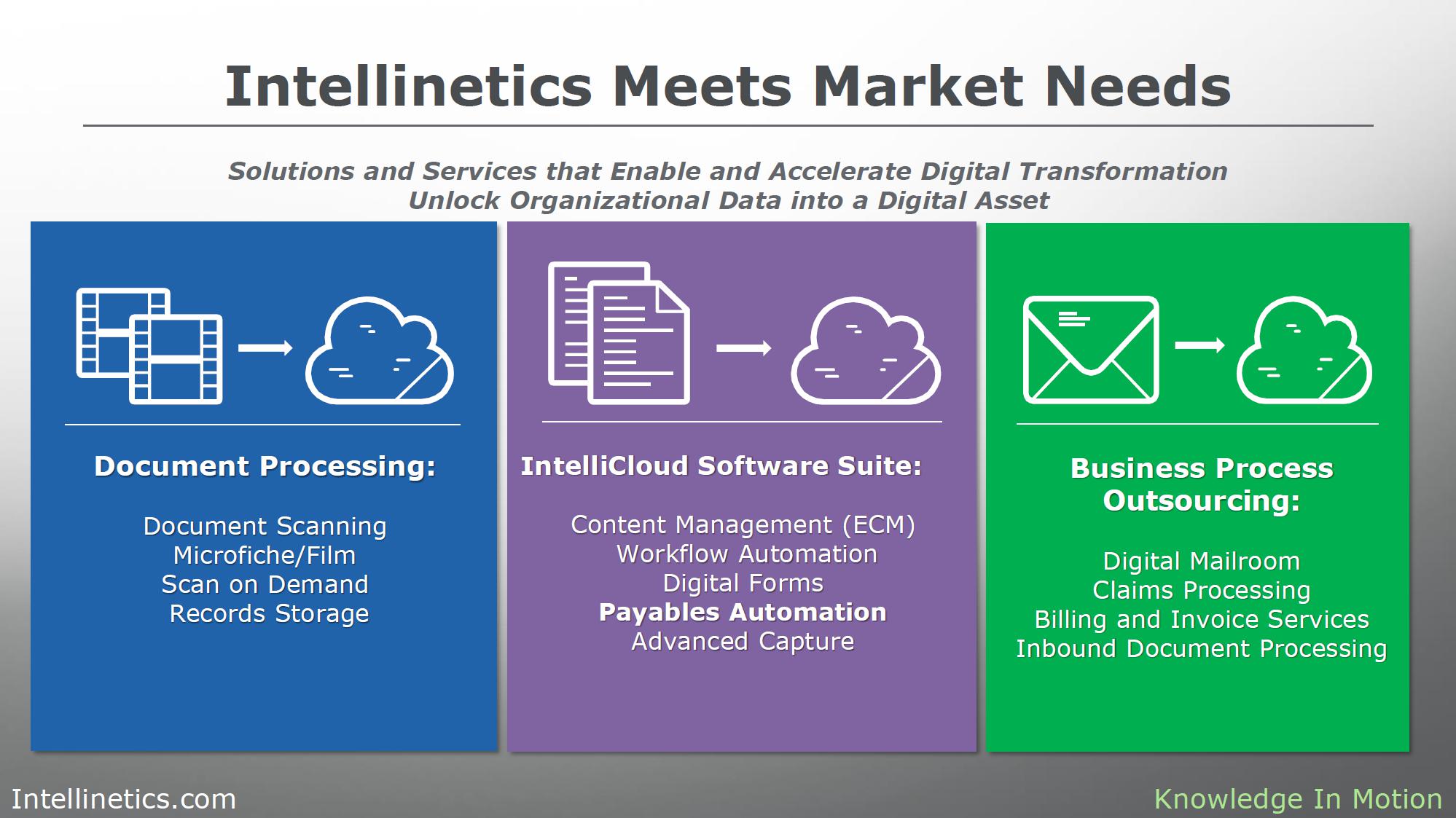 Intellinetics Meets Market Needs

Solutions and Services that Enable and Accelerate Digital Transformation
Unlock Organizational Data into a Digital Asset

Document Processing:

Document Scanning
Microfiche/Film
Scan on Demand
Records Storage

IntelliCloud Software Suite:

Content Management (ECM)
Workflow Automation
Digital Forms
Payables Automation
Advanced Capture

Business Process Outsourcing:

Digital Mailroom
Claims Processing
Billing and Invoice Services
Inbound Document Processing

Intellinetics.com

Knowledge In Motion